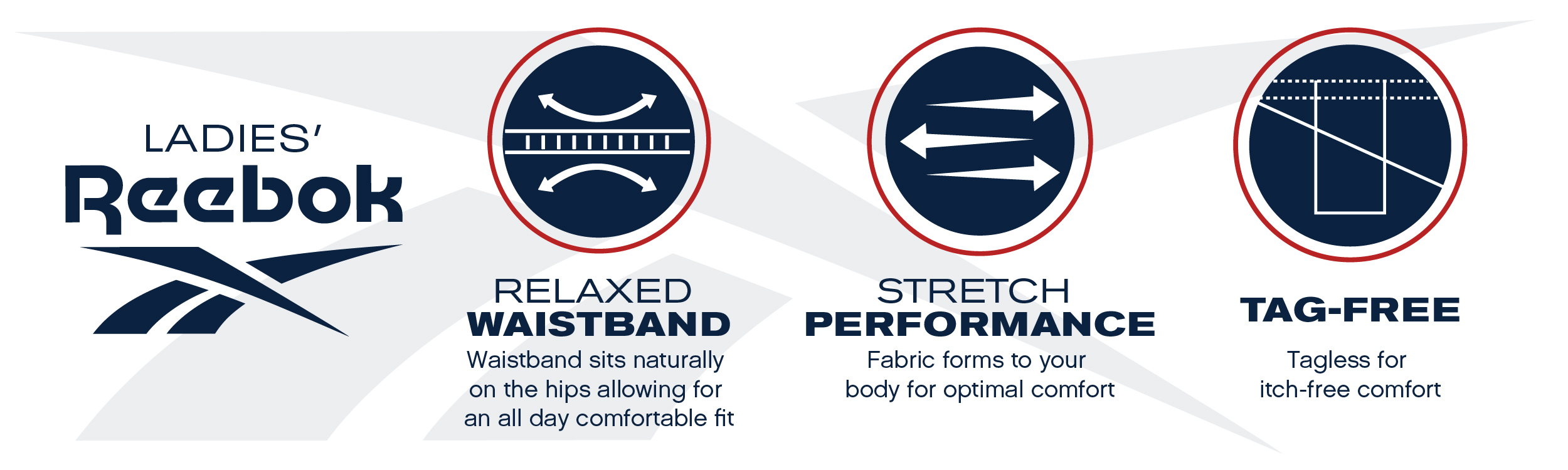 LADIES'
Reebok

RELAXED
WAISTBAND
Waistband sits naturally on the hips allowing for an all day comfortable fit

STRETCH
PERFORMANCE
Fabric forms to your body for optimal comfort

TAG-FREE
Tagless for itch-free comfort